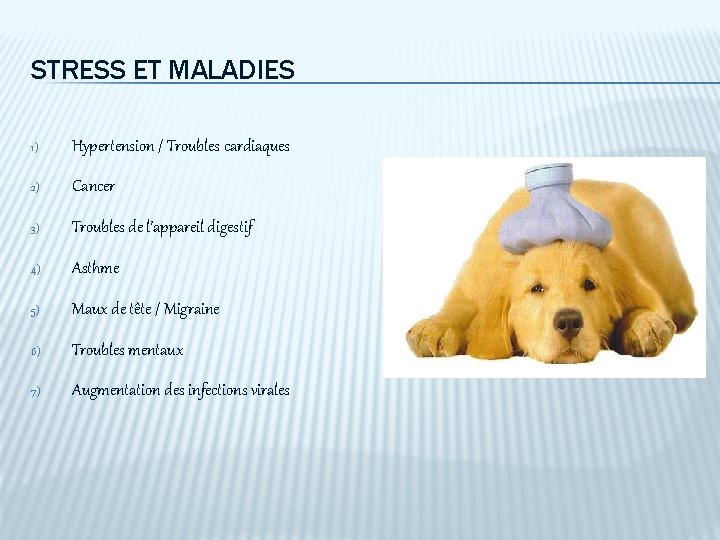 STRESS ET MALADIES

1) Hypertension / Troubles cardiaques

2) Cancer

3) Troubles de l'appareil digestif

4) Asthme

5) Maux de tête / Migraine

6) Troubles mentaux

7) Augmentation des infections virales